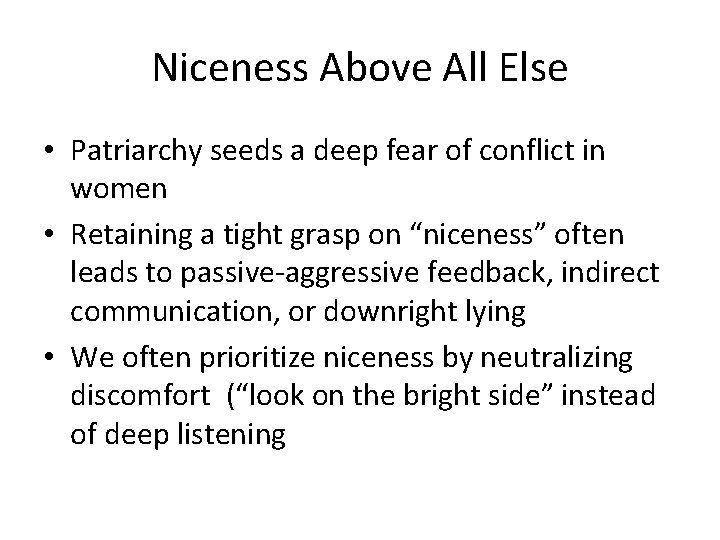 Niceness Above All Else

• Patriarchy seeds a deep fear of conflict in women
• Retaining a tight grasp on “niceness” often leads to passive-aggressive feedback, indirect communication, or downright lying
• We often prioritize niceness by neutralizing discomfort (“look on the bright side” instead of deep listening